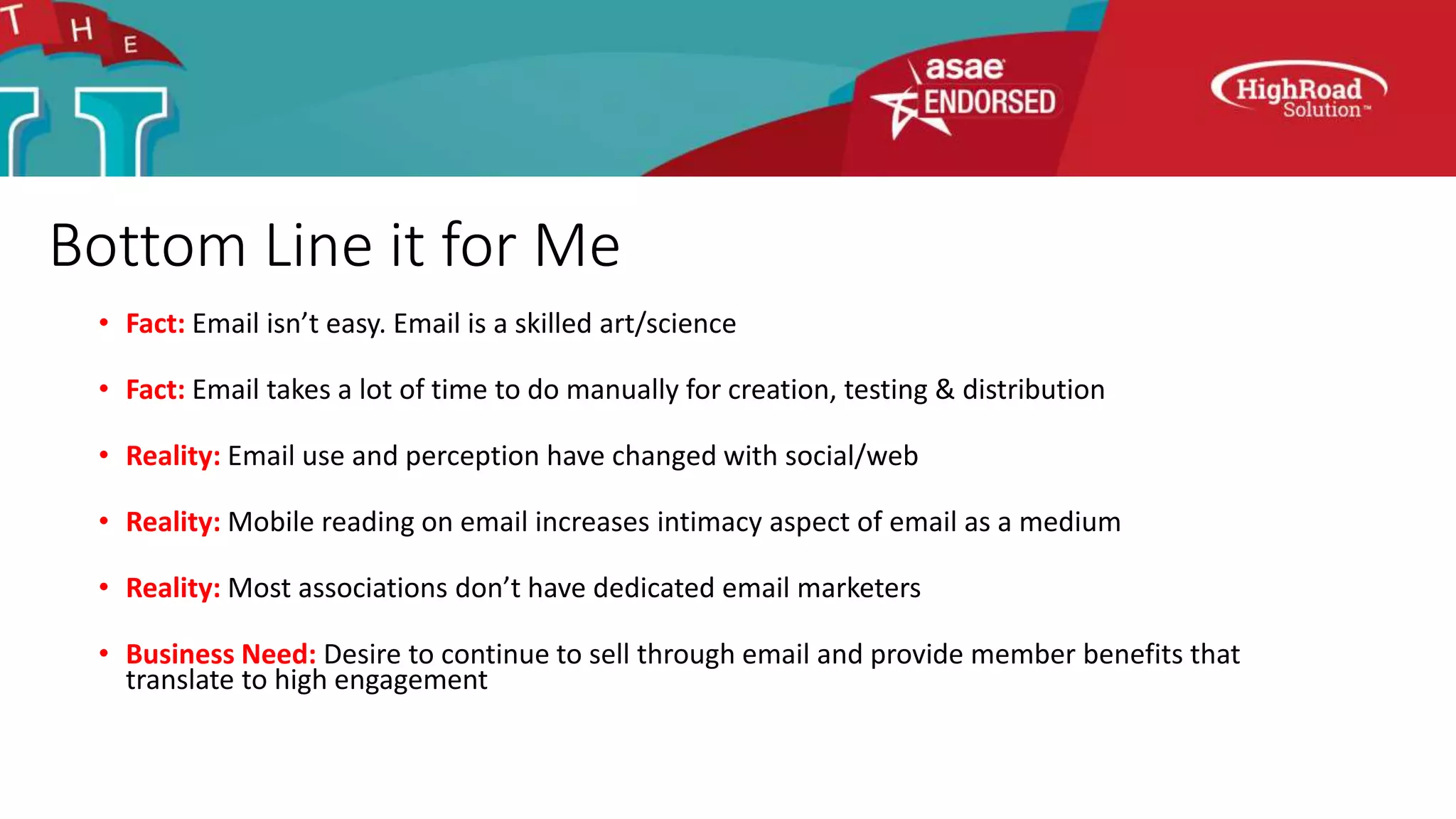 THE

asae ENDORSED

HighRoad Solution™

Bottom Line it for Me

• Fact: Email isn't easy. Email is a skilled art/science

• Fact: Email takes a lot of time to do manually for creation, testing & distribution

• Reality: Email use and perception have changed with social/web

• Reality: Mobile reading on email increases intimacy aspect of email as a medium

• Reality: Most associations don't have dedicated email marketers

• Business Need: Desire to continue to sell through email and provide member benefits that translate to high engagement